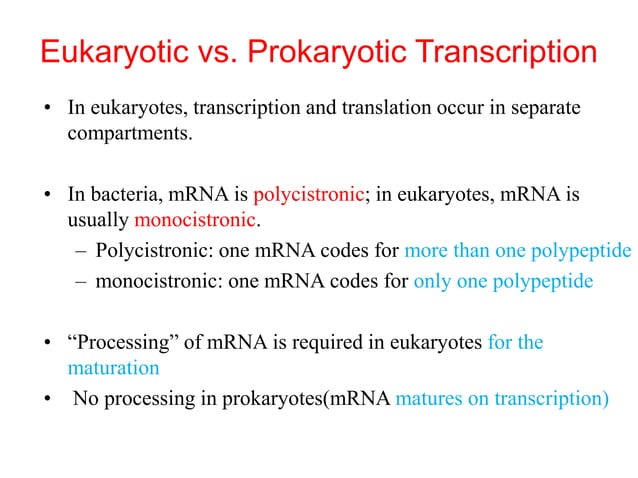 Eukaryotic vs. Prokaryotic Transcription

• In eukaryotes, transcription and translation occur in separate compartments.

• In bacteria, mRNA is polycistronic; in eukaryotes, mRNA is usually monocistronic.
– Polycistronic: one mRNA codes for more than one polypeptide
– monocistronic: one mRNA codes for only one polypeptide

• “Processing” of mRNA is required in eukaryotes for the maturation
• No processing in prokaryotes(mRNA matures on transcription)